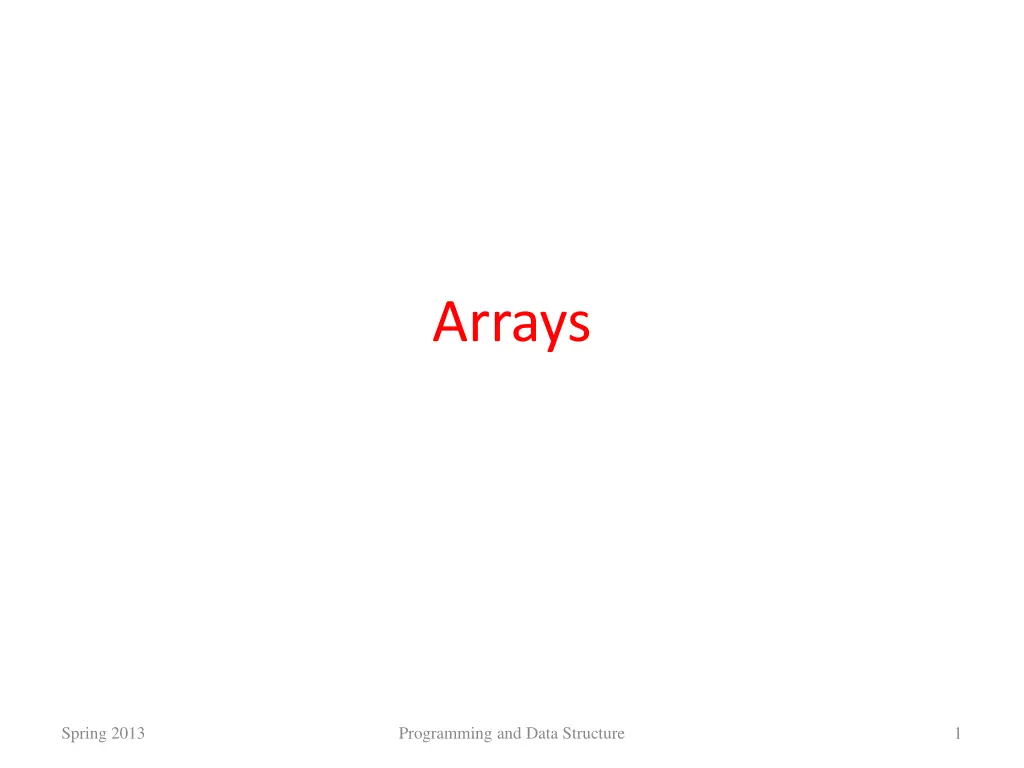 Arrays

Spring 2013

Programming and Data Structure

1